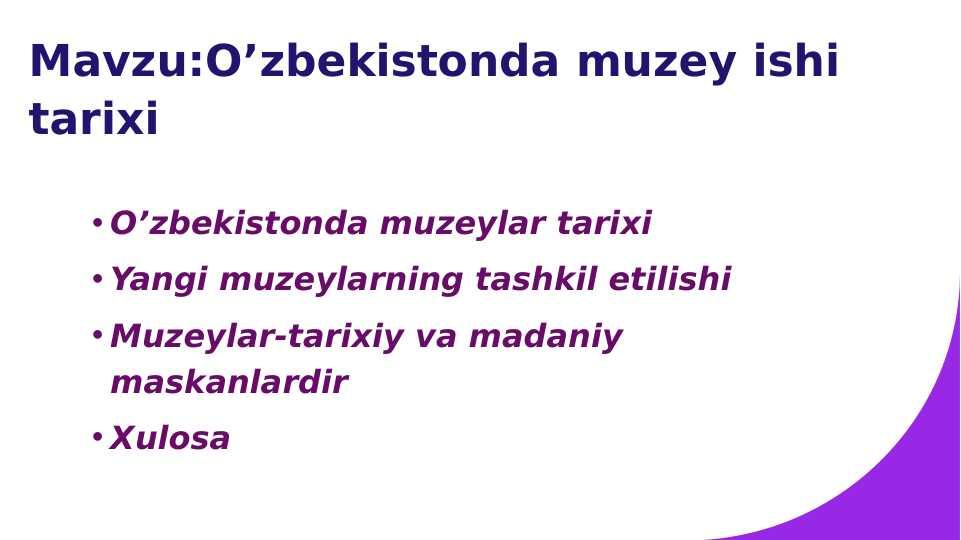 Mavzu:O’zbekistonda muzey ishi tarixi

• O’zbekistonda muzeylar tarixi
• Yangi muzeylarning tashkil etilishi
• Muzeylar-tarixiy va madaniy maskanlardir
• Xulosa